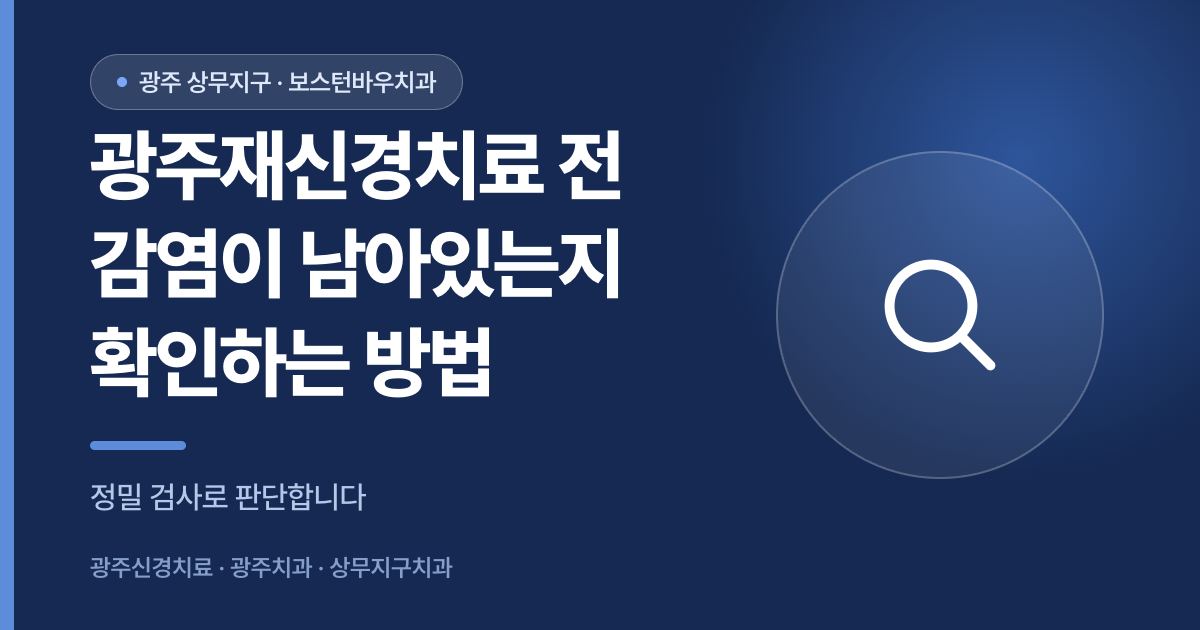 광주 상무지구 · 보스턴바우치과

광주재신경치료 전
감염이 남아있는지
확인하는 방법

정밀 검사로 판단합니다

광주신경치료 · 광주치과 · 상무지구치과